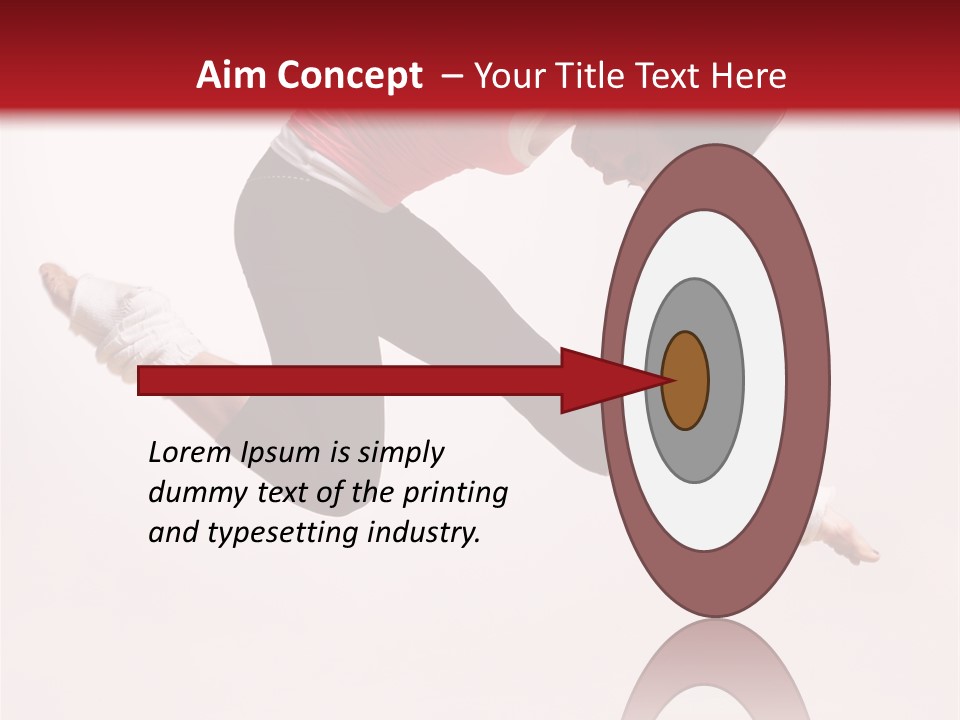 Aim Concept – Your Title Text Here

Lorem Ipsum is simply dummy text of the printing and typesetting industry.